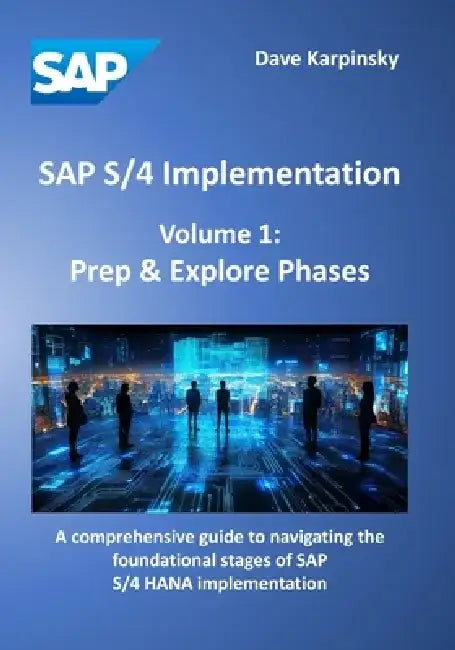 SAP

Dave Karpinsky

SAP S/4 Implementation

Volume 1:
Prep & Explore Phases

A comprehensive guide to navigating the foundational stages of SAP S/4 HANA implementation